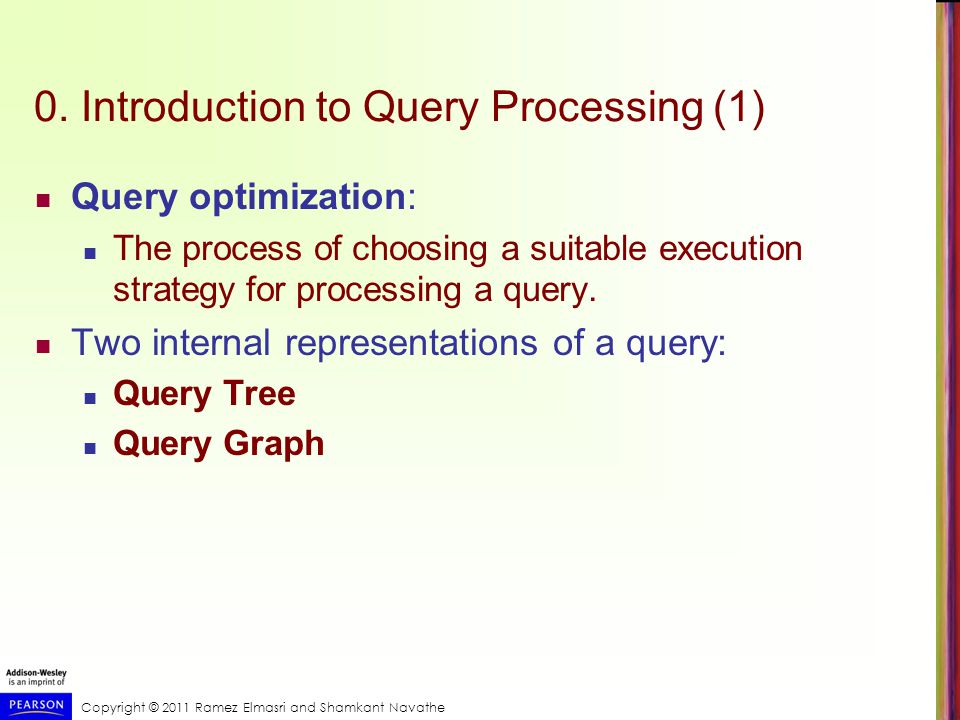 0. Introduction to Query Processing (1)

Query optimization:

The process of choosing a suitable execution strategy for processing a query.

Two internal representations of a query:

Query Tree

Query Graph

Addison-Wesley is an imprint of

PEARSON

Copyright © 2011 Ramez Elmasri and Shamkant Navathe